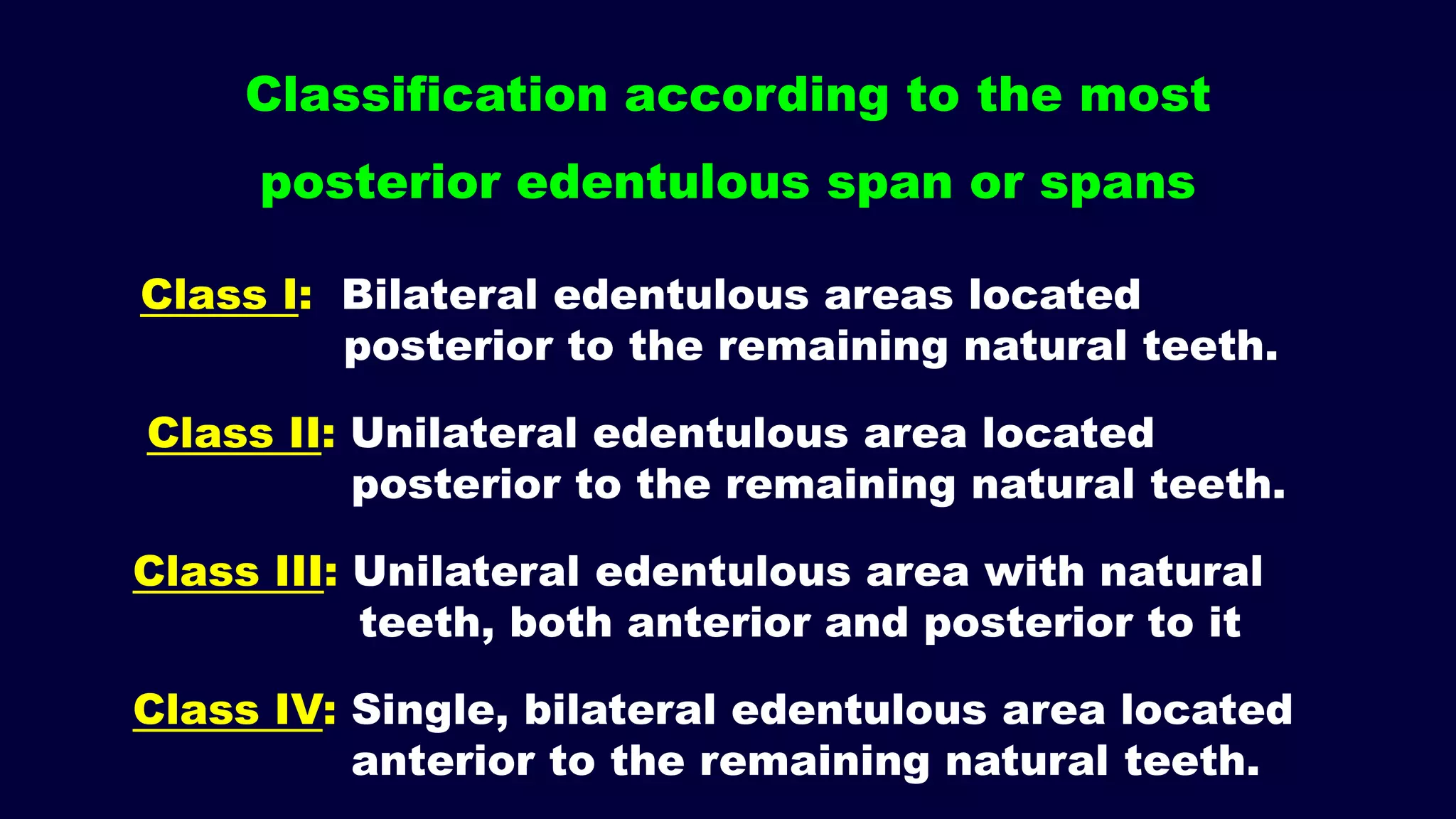 Classification according to the most posterior edentulous span or spans

Class I: Bilateral edentulous areas located posterior to the remaining natural teeth.

Class II: Unilateral edentulous area located posterior to the remaining natural teeth.

Class III: Unilateral edentulous area with natural teeth, both anterior and posterior to it

Class IV: Single, bilateral edentulous area located anterior to the remaining natural teeth.